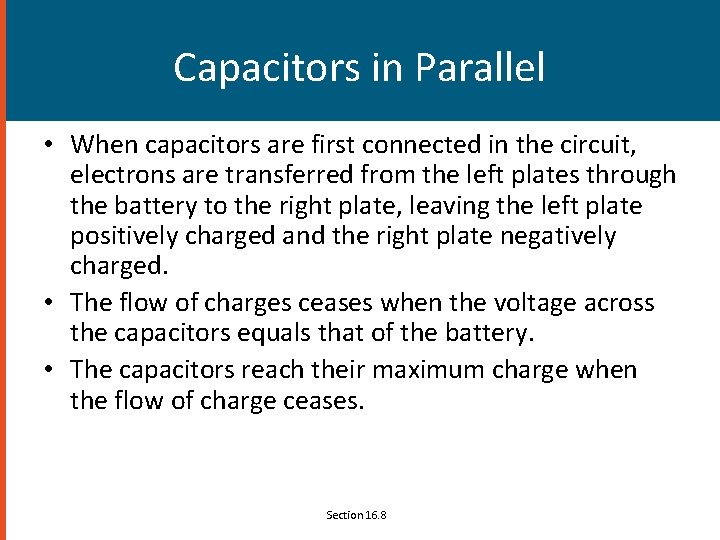 Capacitors in Parallel

• When capacitors are first connected in the circuit, electrons are transferred from the left plates through the battery to the right plate, leaving the left plate positively charged and the right plate negatively charged.

• The flow of charges ceases when the voltage across the capacitors equals that of the battery.

• The capacitors reach their maximum charge when the flow of charge ceases.

Section 16.8